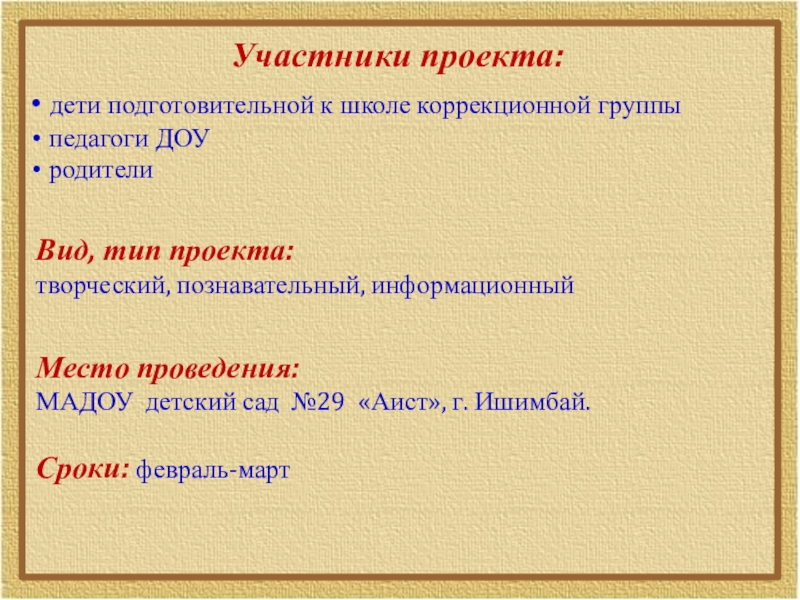 Участники проекта:

• дети подготовительной к школе коррекционной группы
• педагоги ДОУ
• родители

Вид, тип проекта:
творческий, познавательный, информационный

Место проведения:
МАДОУ детский сад №29 «Аист», г. Ишимбай.

Сроки: февраль-март